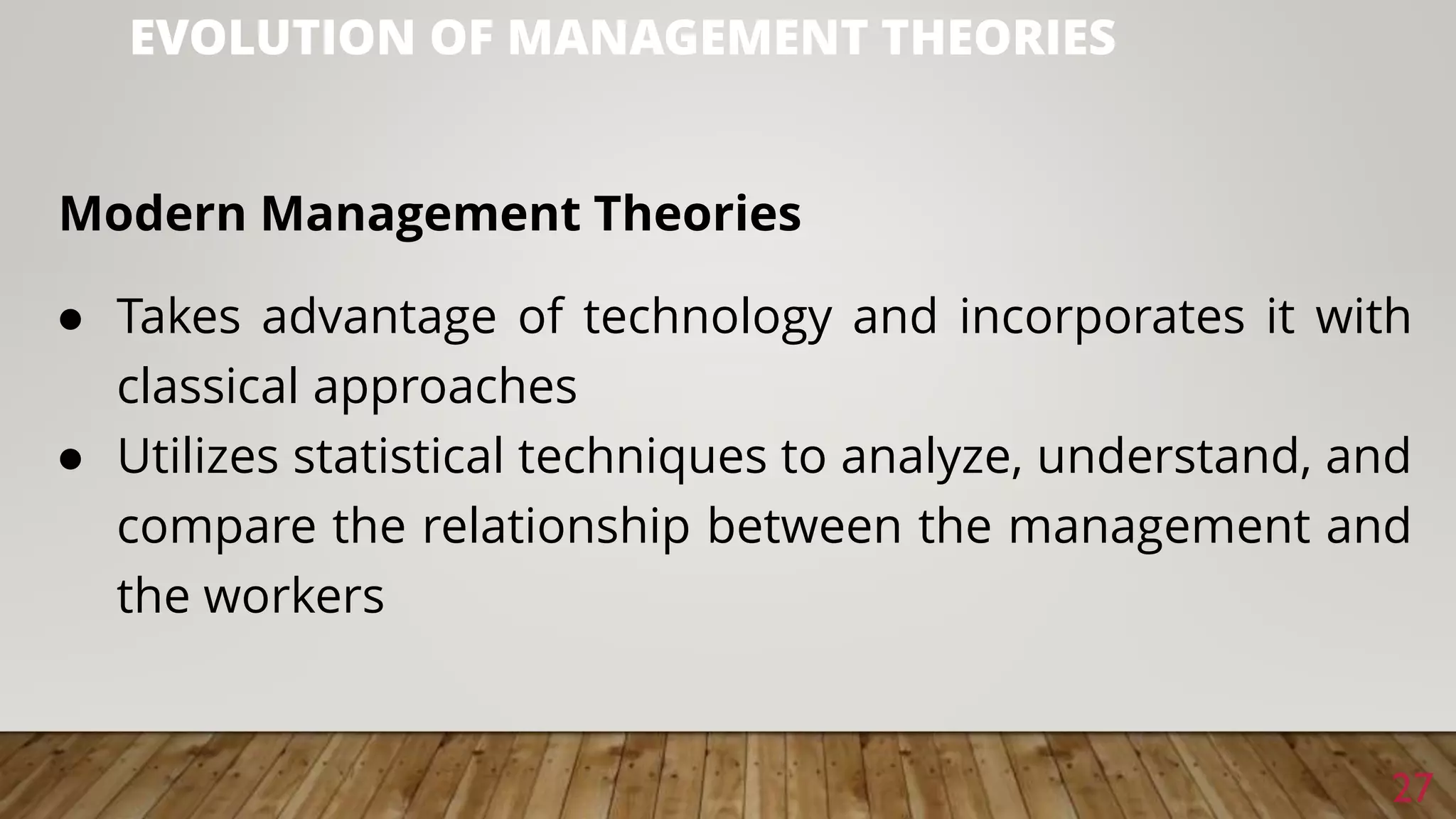 EVOLUTION OF MANAGEMENT THEORIES

Modern Management Theories

● Takes advantage of technology and incorporates it with classical approaches
● Utilizes statistical techniques to analyze, understand, and compare the relationship between the management and the workers

27